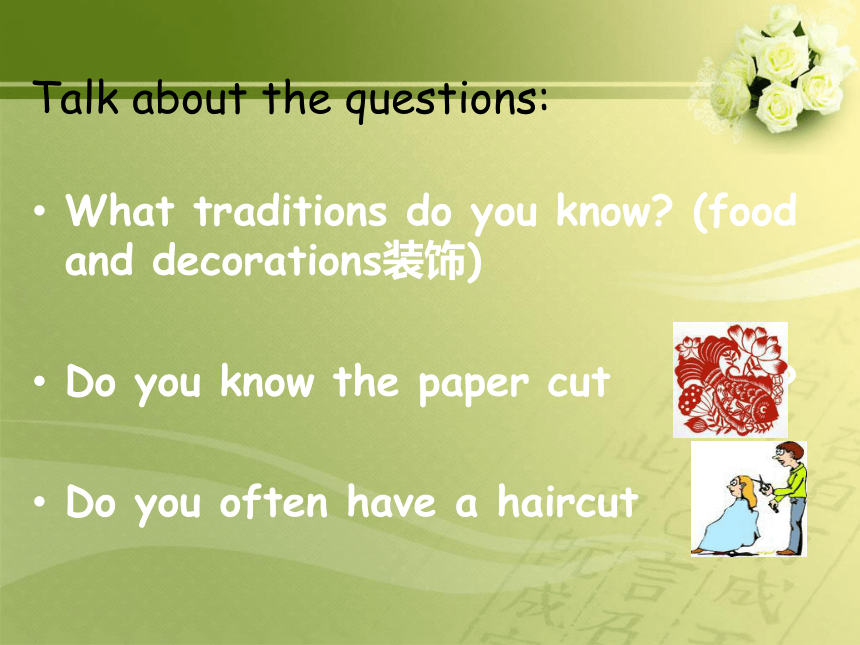 Talk about the questions:

• What traditions do you know? (food and decorations装饰)

• Do you know the paper cut ?

• Do you often have a haircut